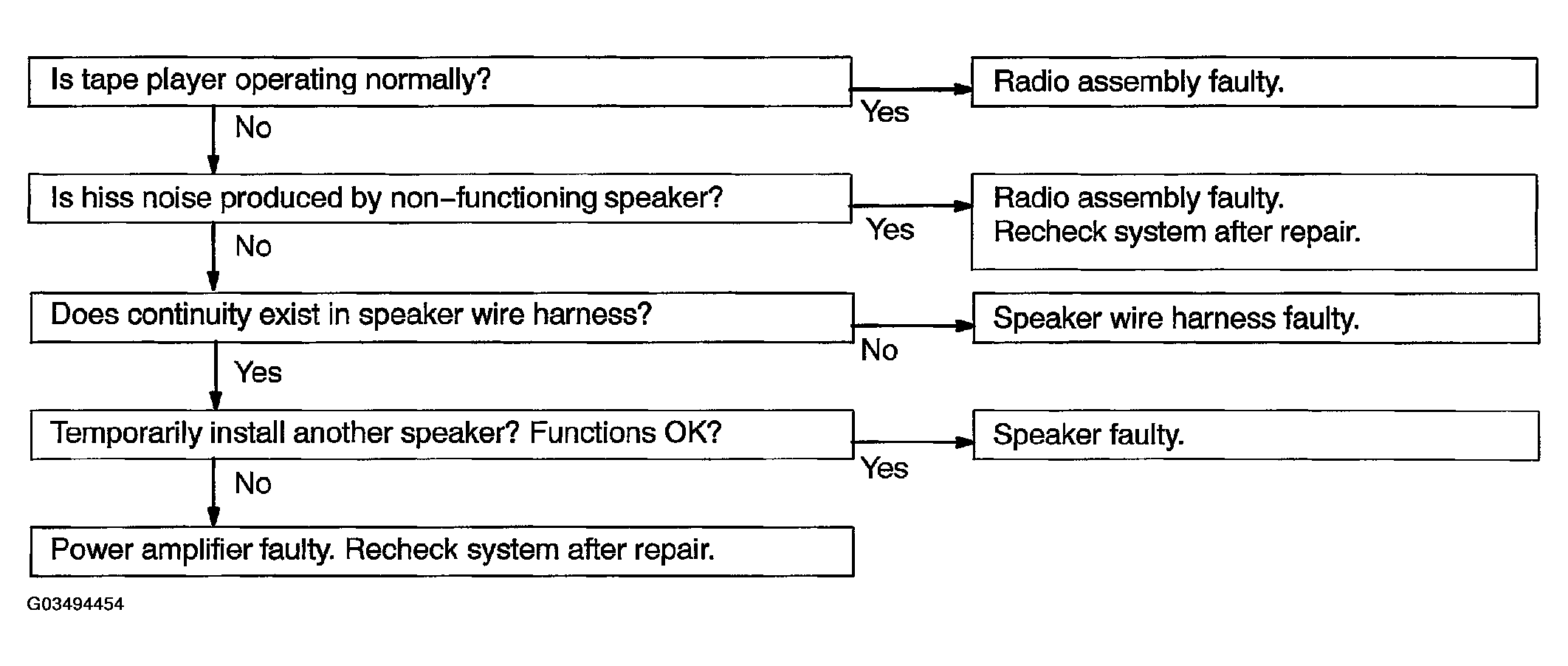 Is tape player operating normally?
Yes
Radio assembly faulty.
No

Is hiss noise produced by non–functioning speaker?
Yes
Radio assembly faulty.
Recheck system after repair.
No

Does continuity exist in speaker wire harness?
No
Speaker wire harness faulty.
Yes

Temporarily install another speaker? Functions OK?
Yes
Speaker faulty.
No

Power amplifier faulty. Recheck system after repair.

G03494454